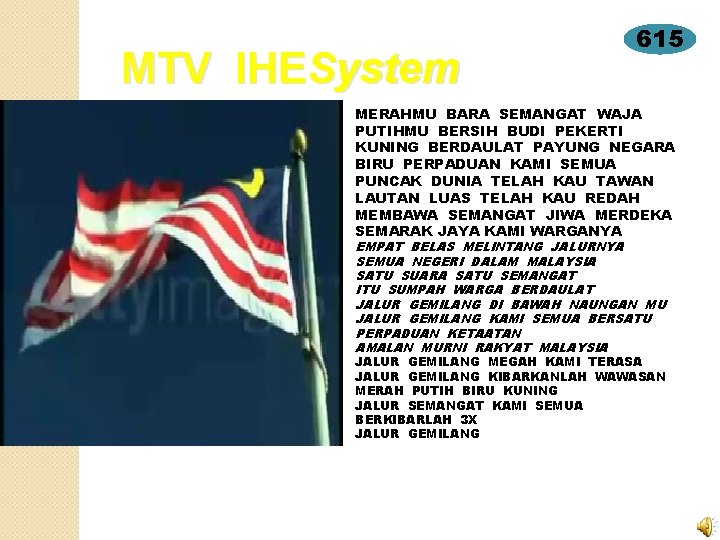 615

MTV IHESystem

MERAHMU BARA SEMANGAT WAJA
PUTIHMU BERSIH BUDI PEKERTI
KUNING BERDAULAT PAYUNG NEGARA
BIRU PERPADUAN KAMI SEMUA
PUNCAK DUNIA TELAH KAU TAWAN
LAUTAN LUAS TELAH KAU REDAH
MEMBAWA SEMANGAT JIWA MERDEKA
SEMARAK JAYA KAMI WARGANYA
EMPAT BELAS MELINTANG JALURNYA
SEMUA NEGERI DALAM MALAYSIA
SATU SUARA SATU SEMANGAT
ITU SUMPAH WARGA BERDAULAT
JALUR GEMILANG DI BAWAH NAUNGAN MU
JALUR GEMILANG KAMI SEMUA BERSATU
PERPADUAN KETAATAN
AMALAN MURNI RAKYAT MALAYSIA
JALUR GEMILANG MEGAH KAMI TERASA
JALUR GEMILANG KIBARKANLAH WAWASAN
MERAH PUTIH BIRU KUNING
JALUR SEMANGAT KAMI SEMUA
BERKIBARLAH 3X
JALUR GEMILANG